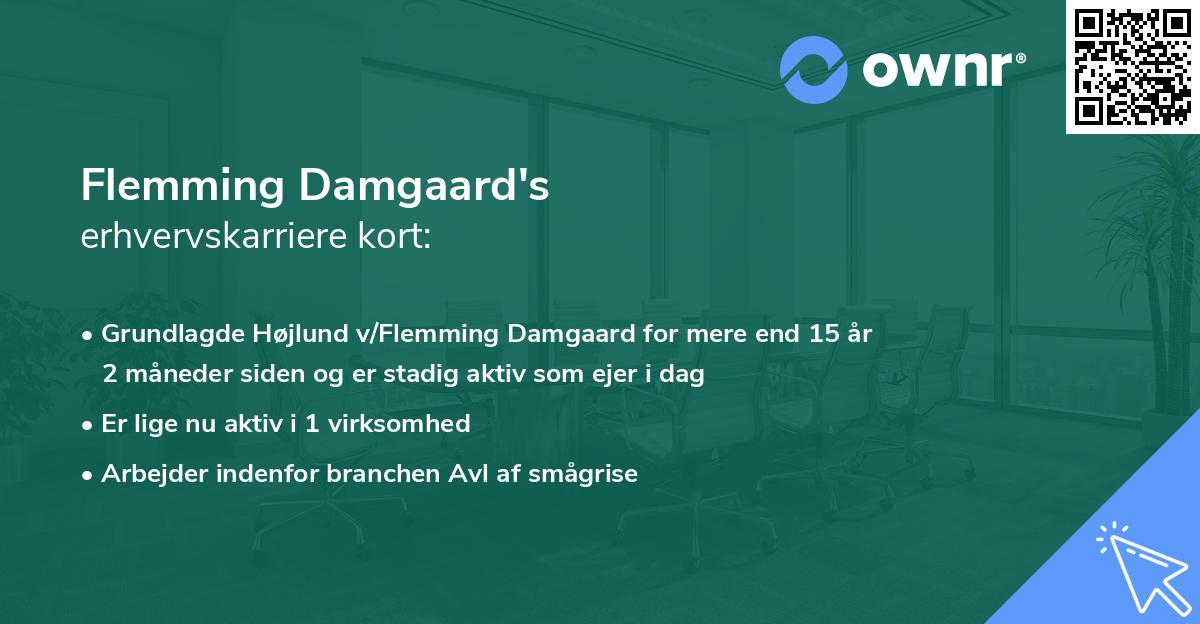 ownr®

Flemming Damgaard's
erhvervskarriere kort:

• Grundlagde Højlund v/Flemming Damgaard for mere end 15 år 2 måneder siden og er stadig aktiv som ejer i dag
• Er lige nu aktiv i 1 virksomhed
• Arbejder indenfor branchen Avl af smågrise